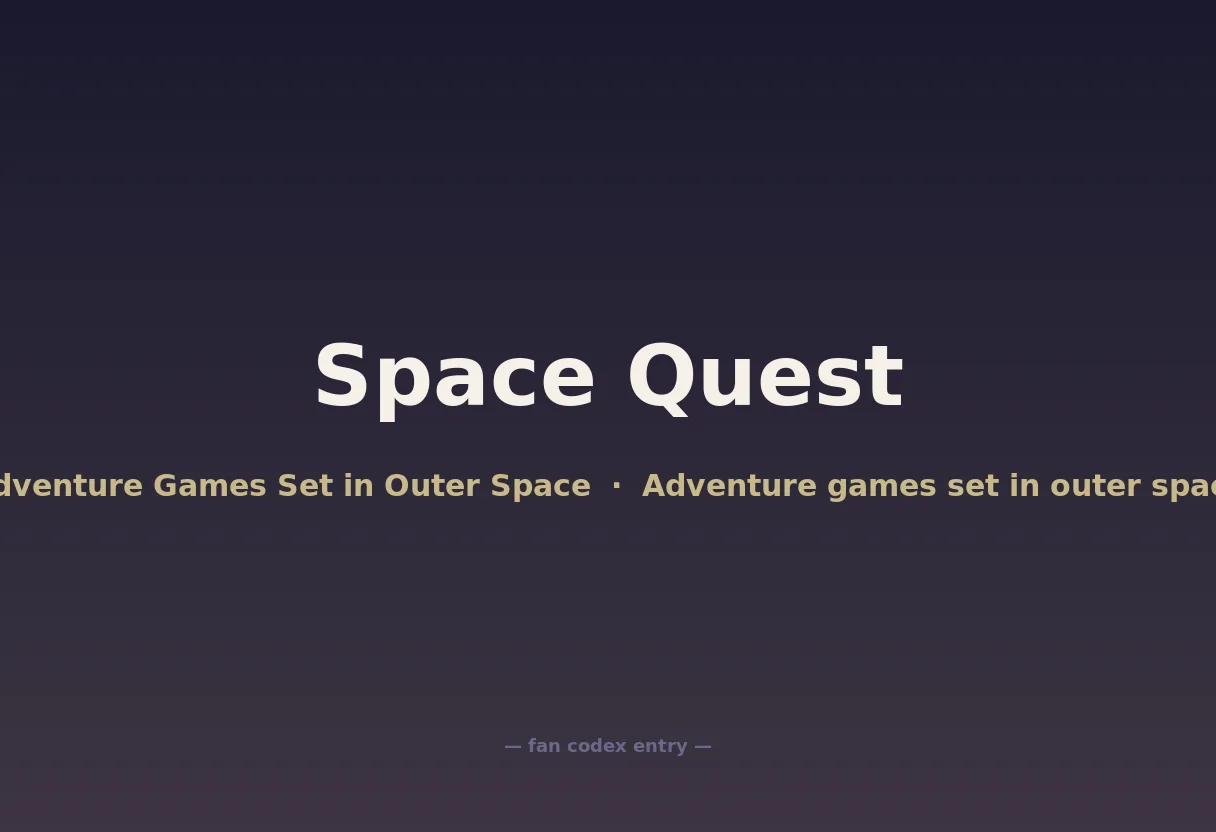 Space Quest

dventure Games Set in Outer Space · Adventure games set in outer spac

— fan codex entry —